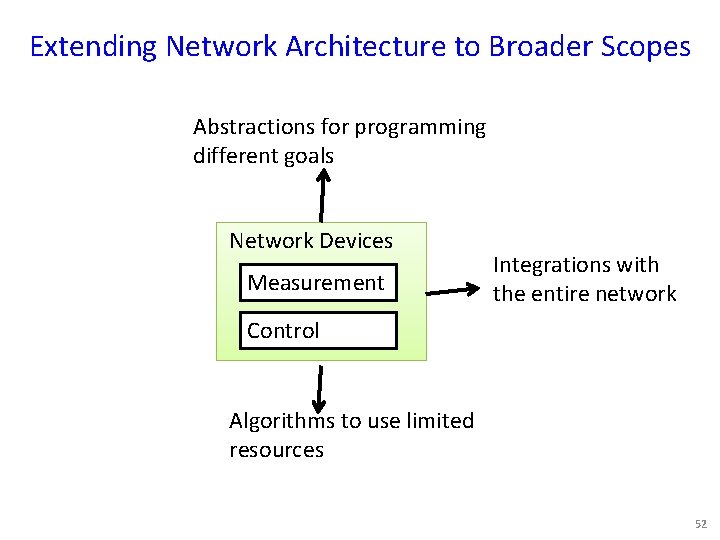 Extending Network Architecture to Broader Scopes

Abstractions for programming different goals

Network Devices

Measurement

Control

Integrations with the entire network

Algorithms to use limited resources

52